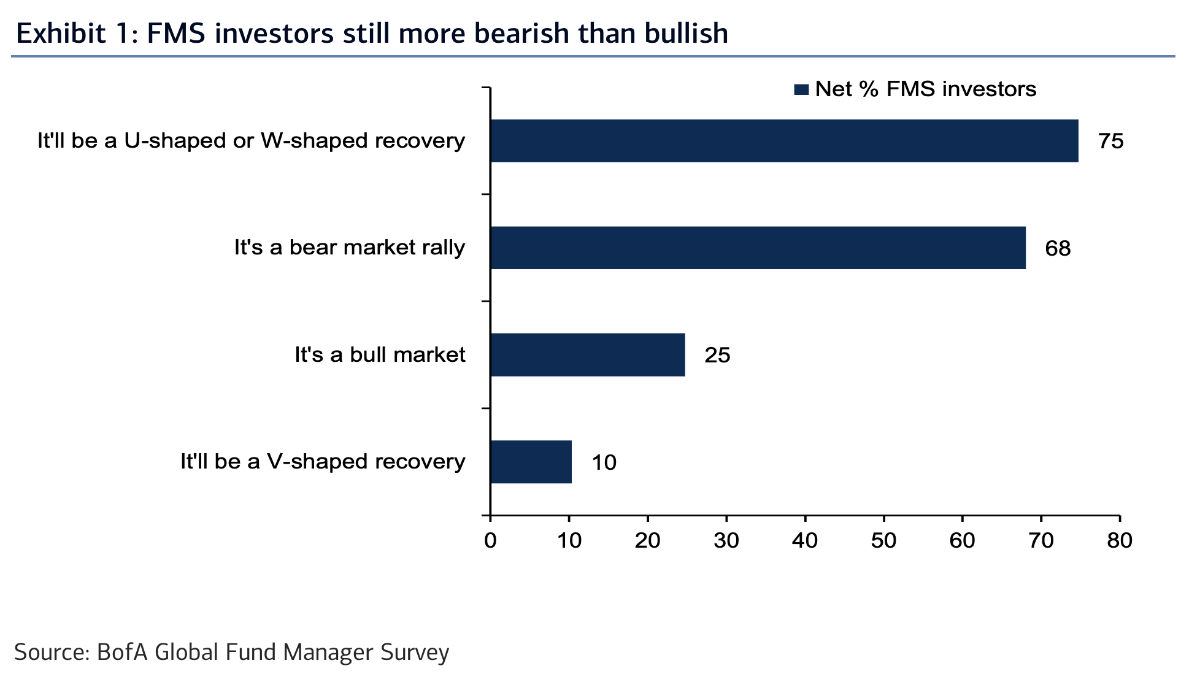 Exhibit 1: FMS investors still more bearish than bullish

Net % FMS investors

It'll be a U-shaped or W-shaped recovery 75

It's a bear market rally 68

It's a bull market 25

It'll be a V-shaped recovery 10

0 10 20 30 40 50 60 70 80

Source: BofA Global Fund Manager Survey